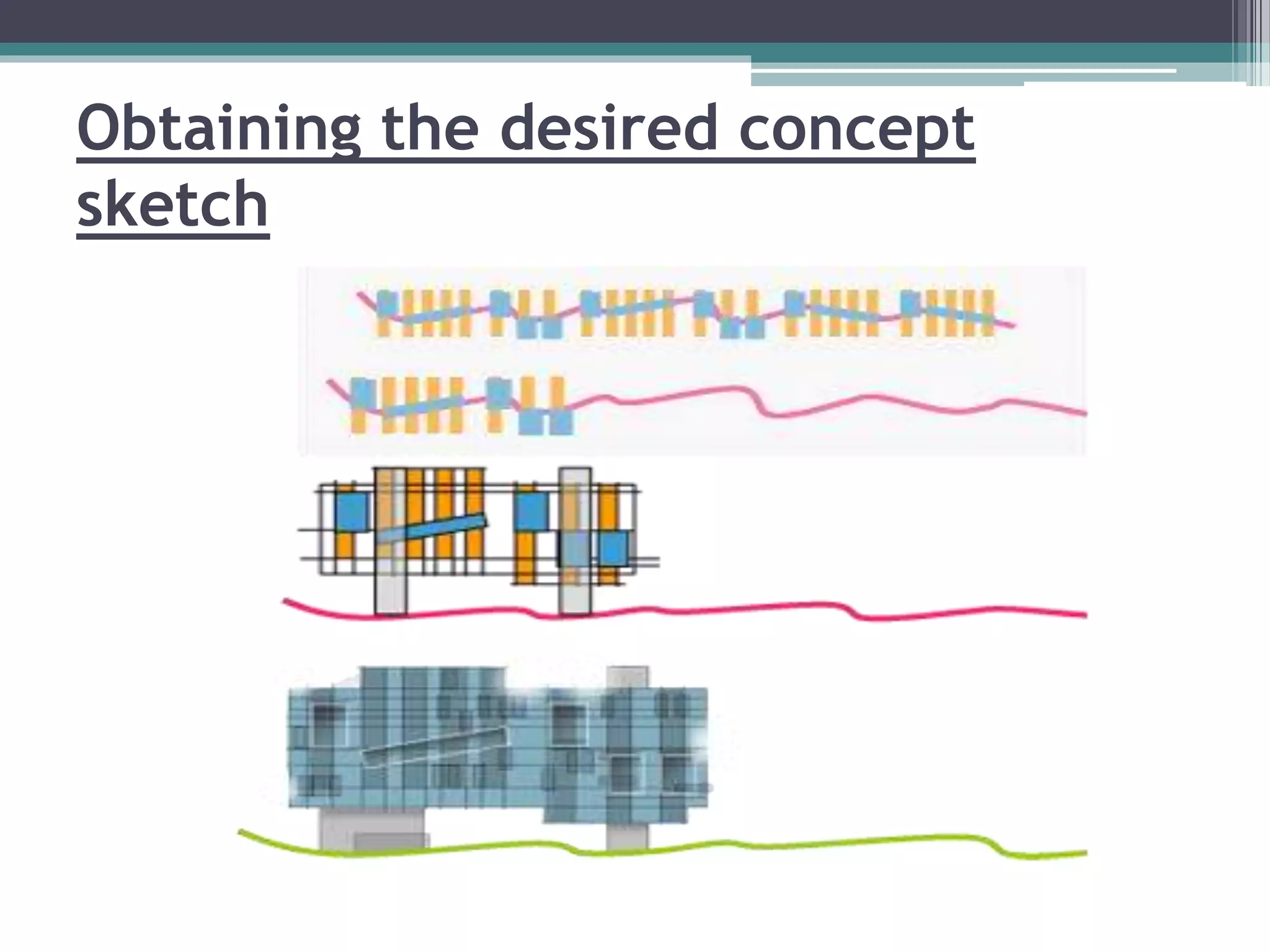 Obtaining the desired concept sketch